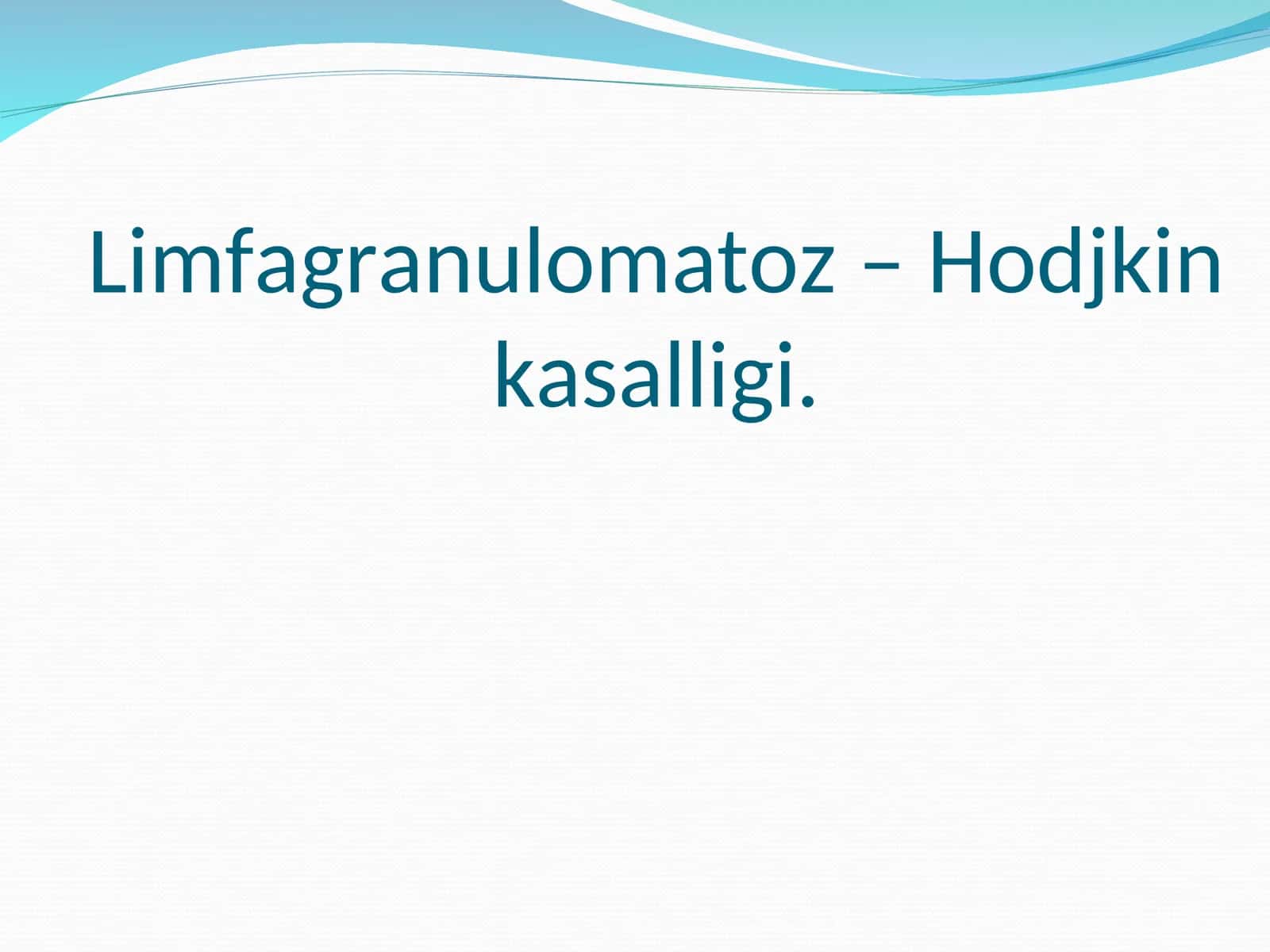 Limfagranulomatoz – Hodjkin kasalligi.